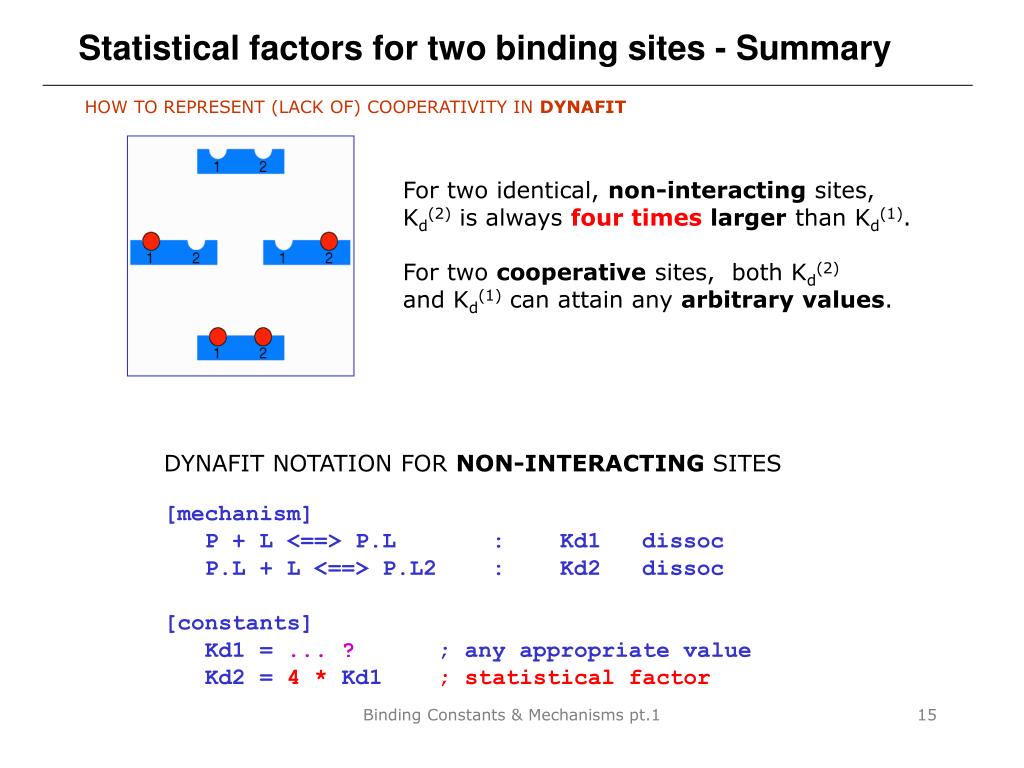 Statistical factors for two binding sites - Summary

HOW TO REPRESENT (LACK OF) COOPERATIVITY IN DYNAFIT

1 2

1 2 1 2

1 2

For two identical, non-interacting sites, $K_d^{(2)}$ is always four times larger than $K_d^{(1)}$.

For two cooperative sites, both $K_d^{(2)}$ and $K_d^{(1)}$ can attain any arbitrary values.

DYNAFIT NOTATION FOR NON-INTERACTING SITES

[mechanism]
P + L <==> P.L : Kd1 dissoc
P.L + L <==> P.L2 : Kd2 dissoc

[constants]
Kd1 = ... ? ; any appropriate value
Kd2 = 4 * Kd1 ; statistical factor

Binding Constants & Mechanisms pt.1

15